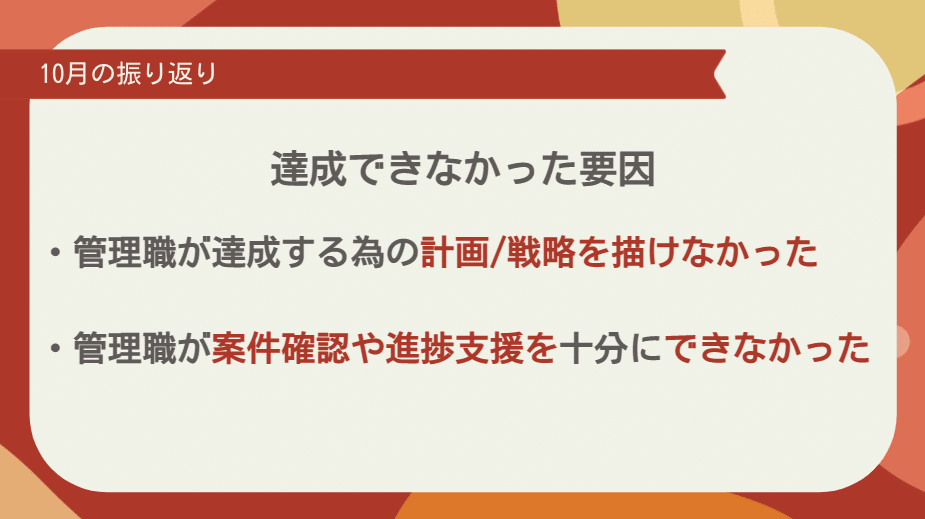 10月の振り返り

達成できなかった要因

・管理職が達成する為の計画/戦略を描けなかった

・管理職が案件確認や進捗支援を十分にできなかった